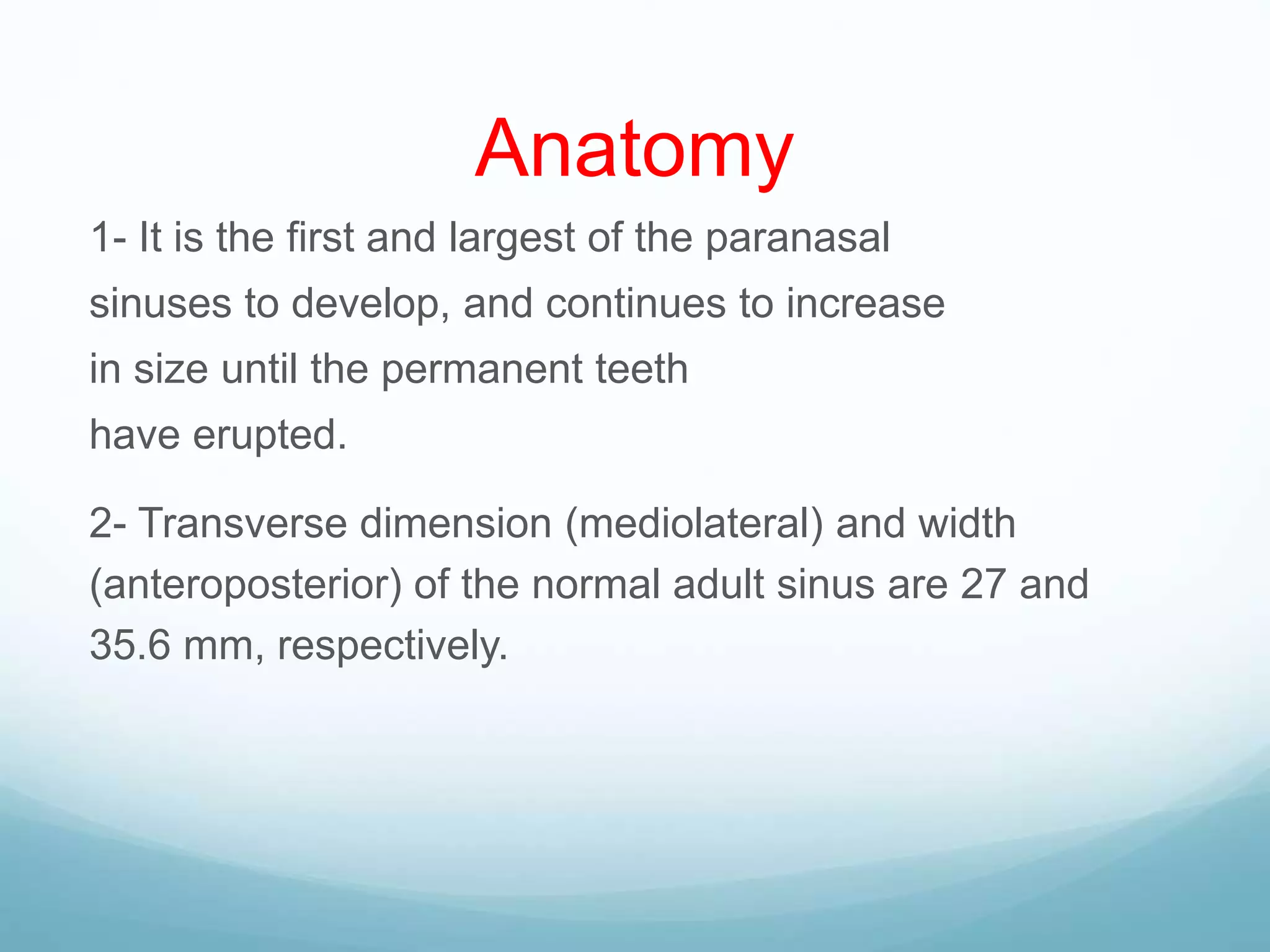 Anatomy

1- It is the first and largest of the paranasal sinuses to develop, and continues to increase in size until the permanent teeth have erupted.

2- Transverse dimension (mediolateral) and width (anteroposterior) of the normal adult sinus are 27 and 35.6 mm, respectively.